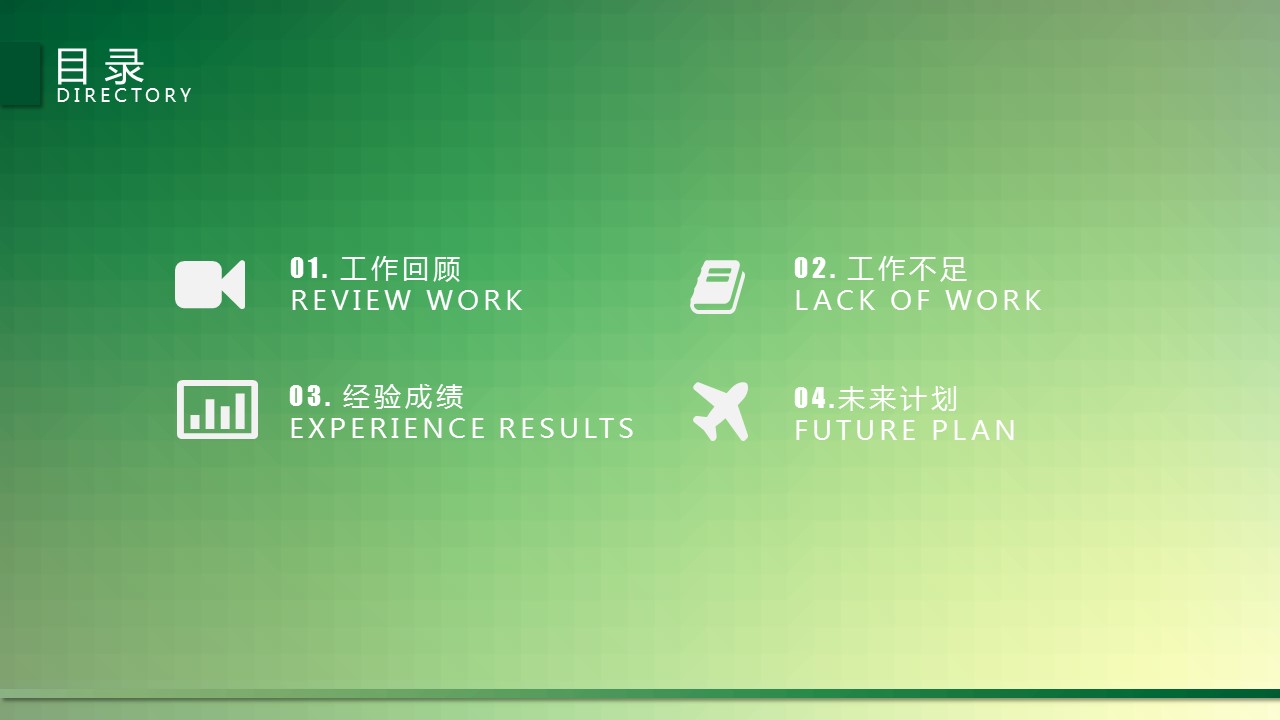 目录
DIRECTORY

01. 工作回顾
REVIEW WORK

02. 工作不足
LACK OF WORK

03. 经验成绩
EXPERIENCE RESULTS

04.未来计划
FUTURE PLAN